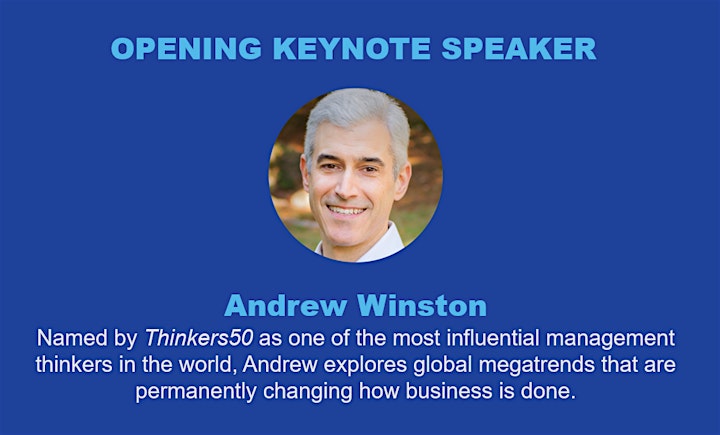 OPENING KEYNOTE SPEAKER

Andrew Winston

Named by Thinkers50 as one of the most influential management thinkers in the world, Andrew explores global megatrends that are permanently changing how business is done.